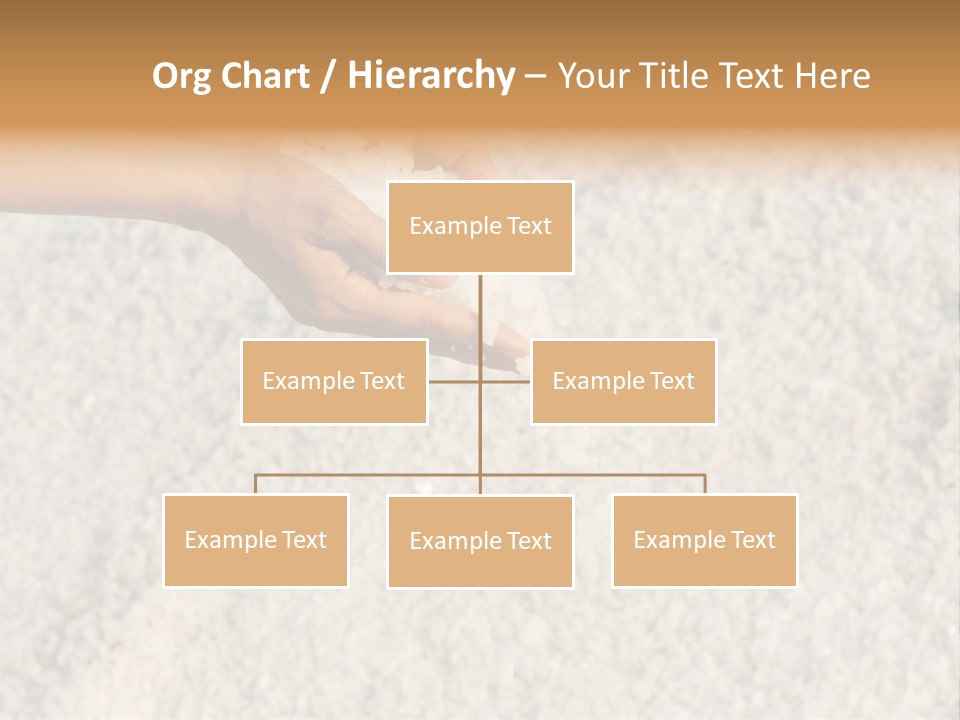 Org Chart / Hierarchy – Your Title Text Here

Example Text

Example Text

Example Text

Example Text

Example Text

Example Text